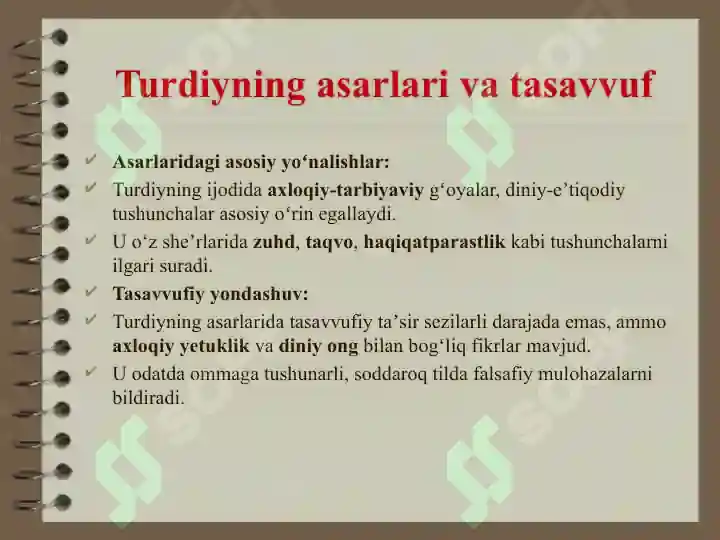 Turdiyning asarlari va tasavvuf

✓ Asarlaridagi asosiy yo‘nalishlar:
✓ Turdiyning ijodida axloqiy-tarbiyaviy g‘oyalar, diniy-e’tiqodiy tushunchalar asosiy o‘rin egallaydi.
✓ U o‘z she’rlarida zuhd, taqvo, haqiqatparastlik kabi tushunchalarni ilgari suradi.
✓ Tasavvufiy yondashuv:
✓ Turdiyning asarlarida tasavvufiy ta’sir sezilarli darajada emas, ammo axloqiy yetuklik va diniy ong bilan bog‘liq fikrlar mavjud.
✓ U odatda ommaga tushunarli, soddaroq tilda falsafiy mulohazalarni bildiradi.